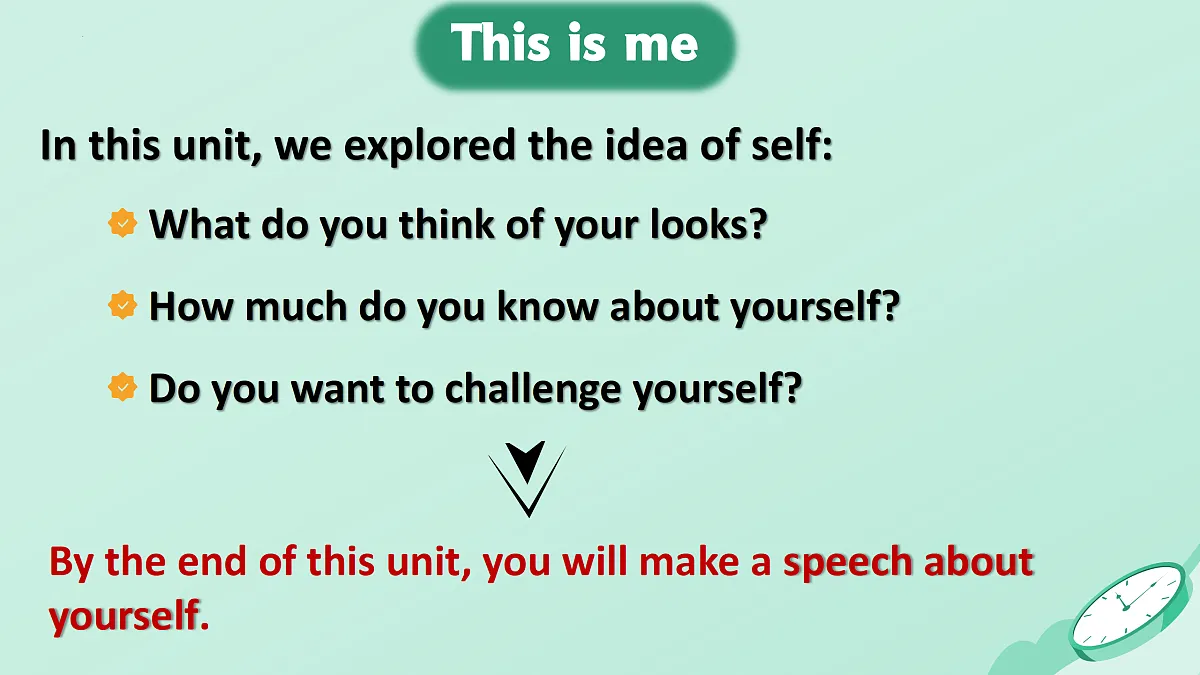 This is me

In this unit, we explored the idea of self:

What do you think of your looks?

How much do you know about yourself?

Do you want to challenge yourself?

By the end of this unit, you will make a speech about yourself.